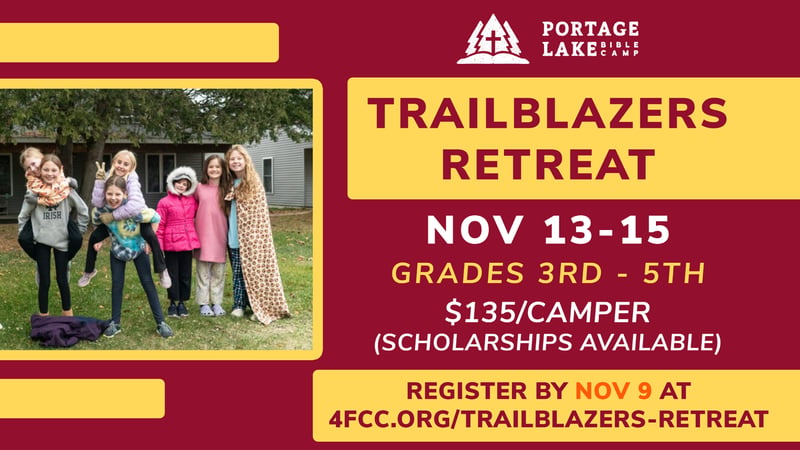 PORTAGE LAKE BIBLE CAMP

TRAILBLAZERS RETREAT

NOV 13-15

GRADES 3RD - 5TH

$135/CAMPER
(SCHOLARSHIPS AVAILABLE)

REGISTER BY NOV 9 AT
4FCC.ORG/TRAILBLAZERS-RETREAT